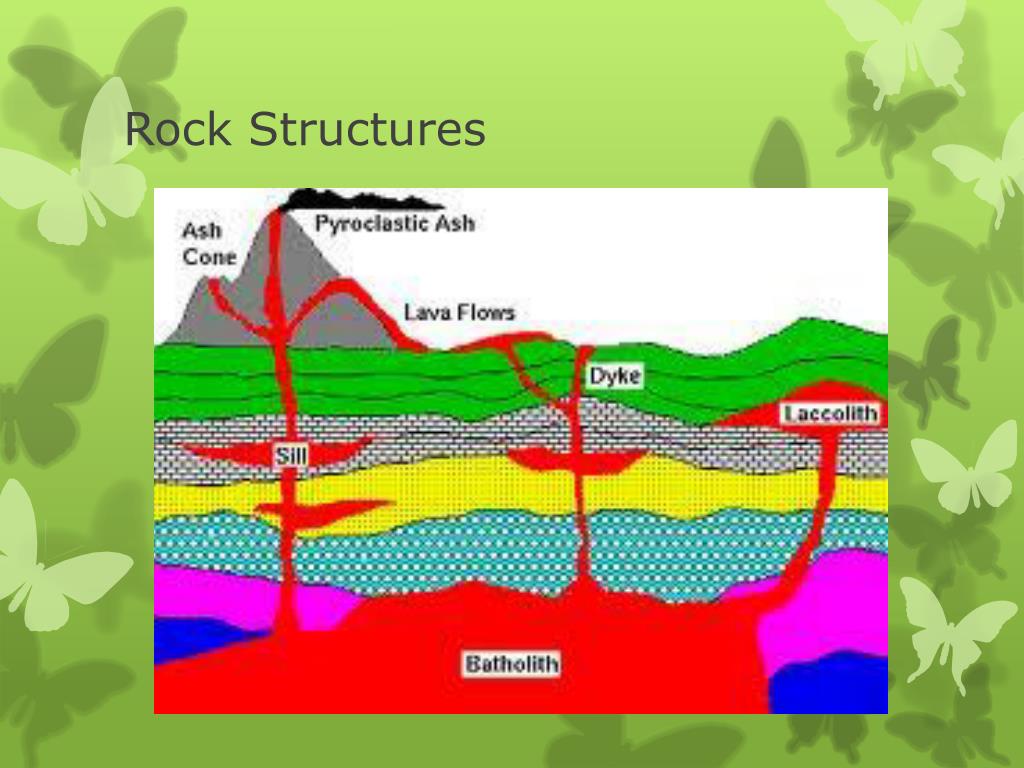 Rock Structures

Ash Cone

Pyroclastic Ash

Lava Flows

Dyke

Laccolith

Sill

Batholith